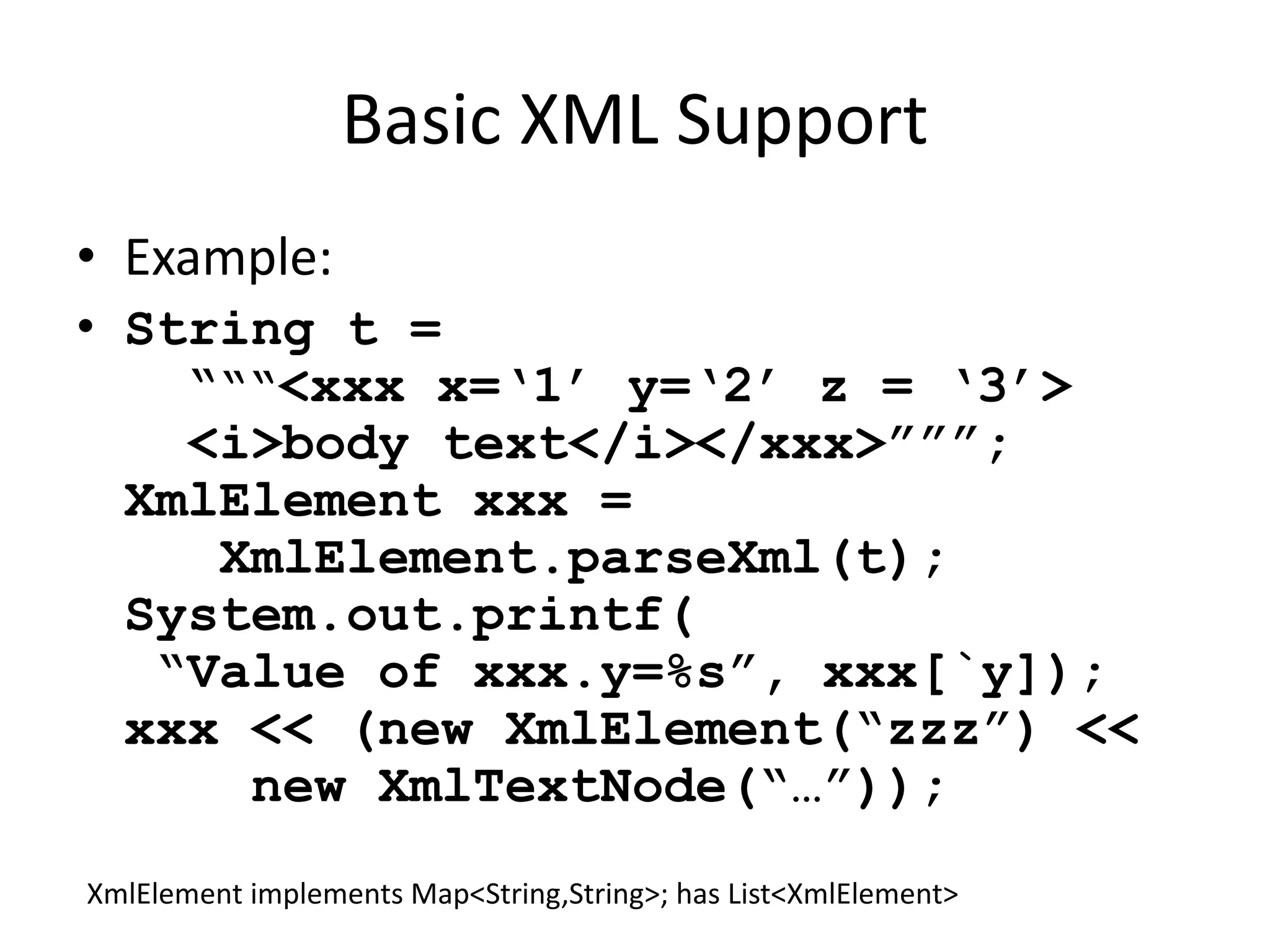 Basic XML Support

• Example:
• String t =
“““<xxx x=‘1’ y=‘2’ z = ‘3’>
<i>body text</i></xxx>”””;
XmlElement xxx =
XmlElement.parseXml(t);
System.out.printf(
“Value of xxx.y=%s”, xxx[`y]);
xxx << (new XmlElement(“zzz”) <<
new XmlTextNode(“…”));

XmlElement implements Map<String,String>; has List<XmlElement>